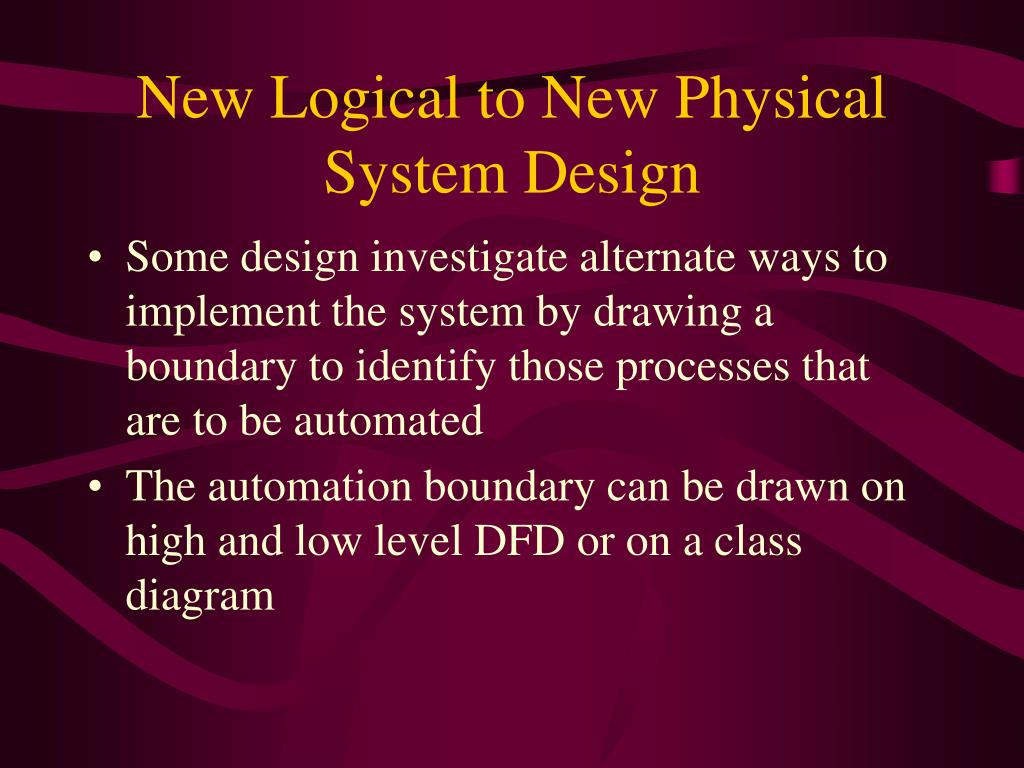 New Logical to New Physical System Design

• Some design investigate alternate ways to implement the system by drawing a boundary to identify those processes that are to be automated

• The automation boundary can be drawn on high and low level DFD or on a class diagram